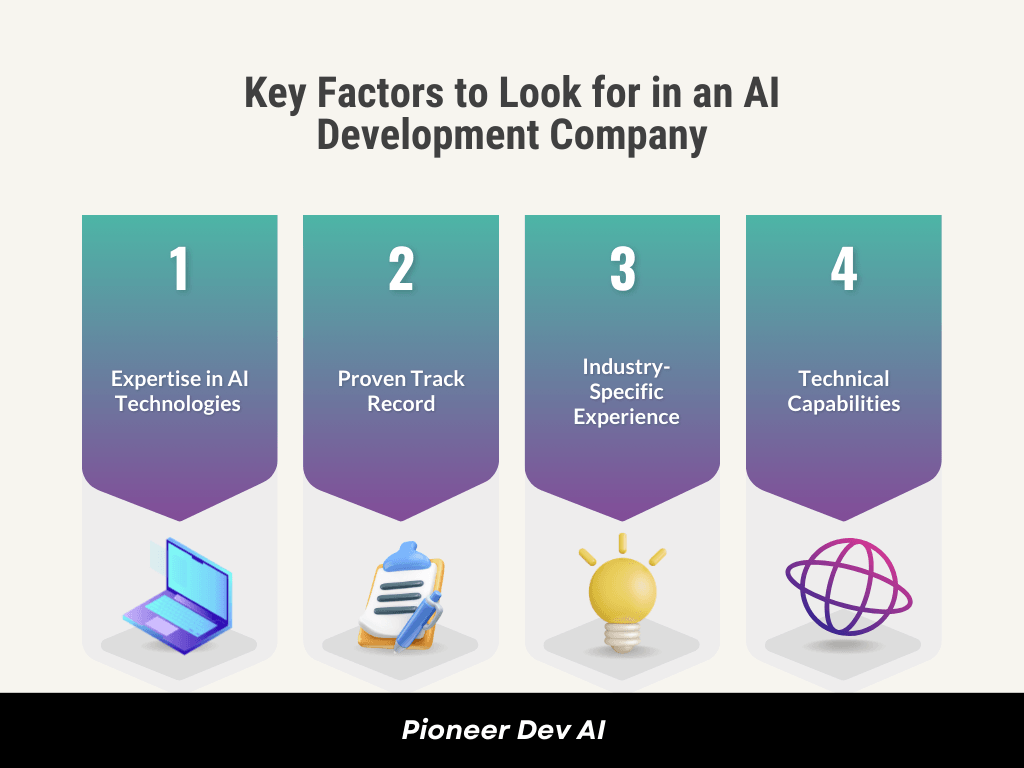 Key Factors to Look for in an AI Development Company

1

Expertise in AI Technologies

2

Proven Track Record

3

Industry-Specific Experience

4

Technical Capabilities

Pioneer Dev AI